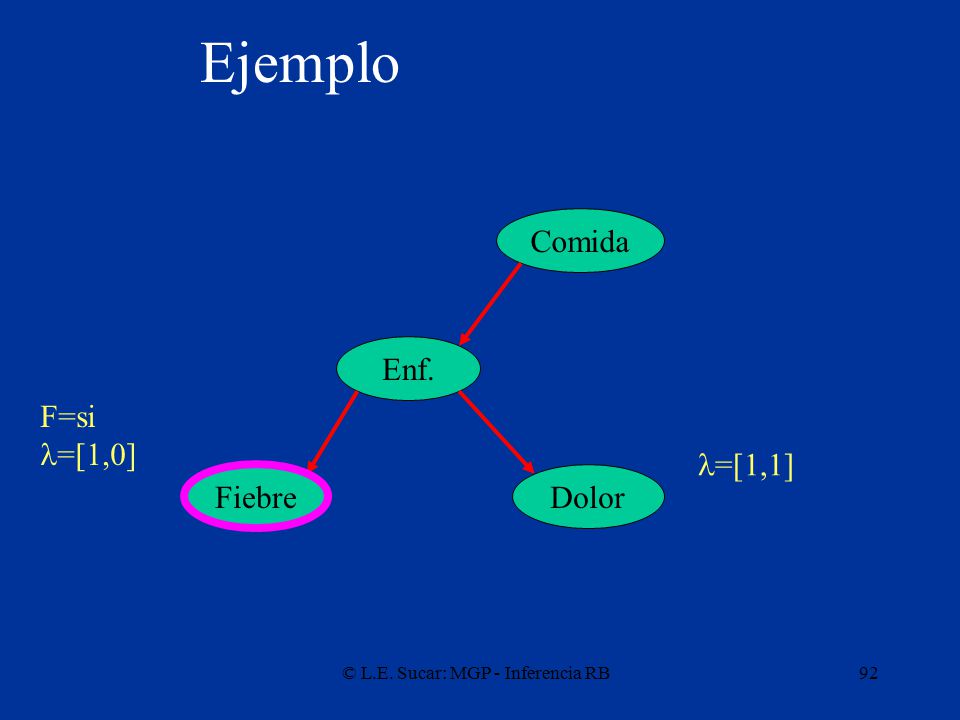 Ejemplo

Comida

Enf.

F=si
$\lambda$=[1,0]

Fiebre

Dolor

$\lambda$=[1,1]

© L.E. Sucar: MGP - Inferencia RB

92